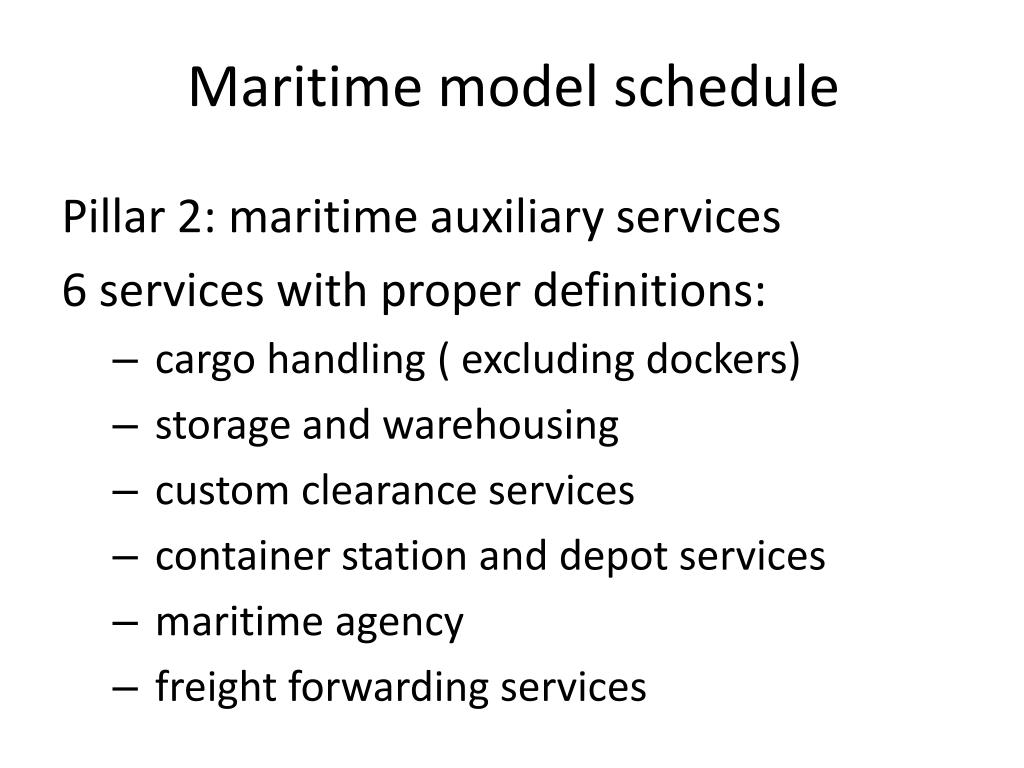 Maritime model schedule

Pillar 2: maritime auxiliary services
6 services with proper definitions:
– cargo handling ( excluding dockers)
– storage and warehousing
– custom clearance services
– container station and depot services
– maritime agency
– freight forwarding services